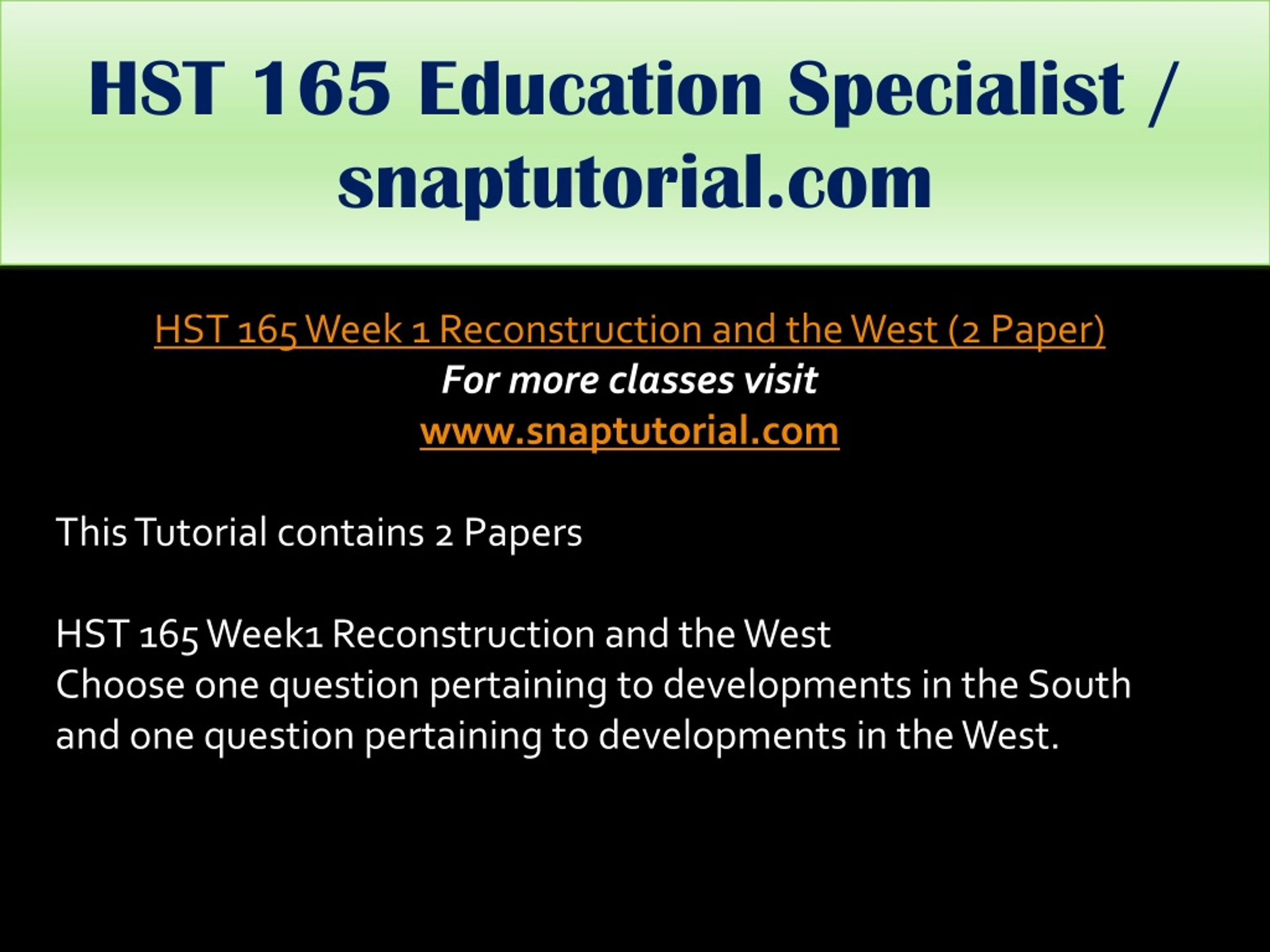 HST 165 Education Specialist / snaptutorial.com

HST 165 Week 1 Reconstruction and the West (2 Paper)
For more classes visit
www.snaptutorial.com

This Tutorial contains 2 Papers

HST 165 Week1 Reconstruction and the West
Choose one question pertaining to developments in the South and one question pertaining to developments in the West.